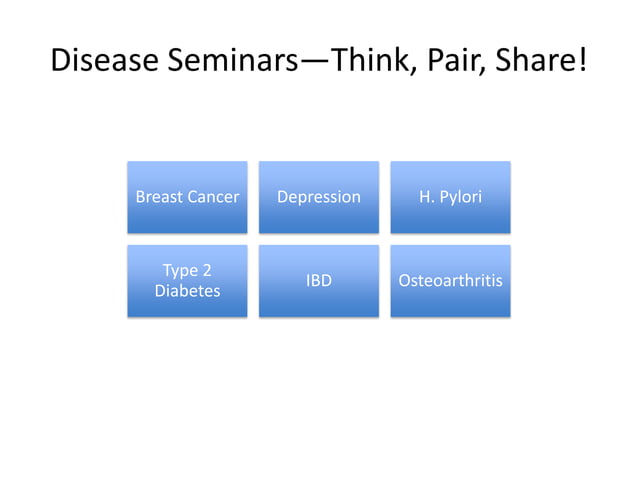 Disease Seminars—Think, Pair, Share!

Breast Cancer

Depression

H. Pylori

Type 2 Diabetes

IBD

Osteoarthritis